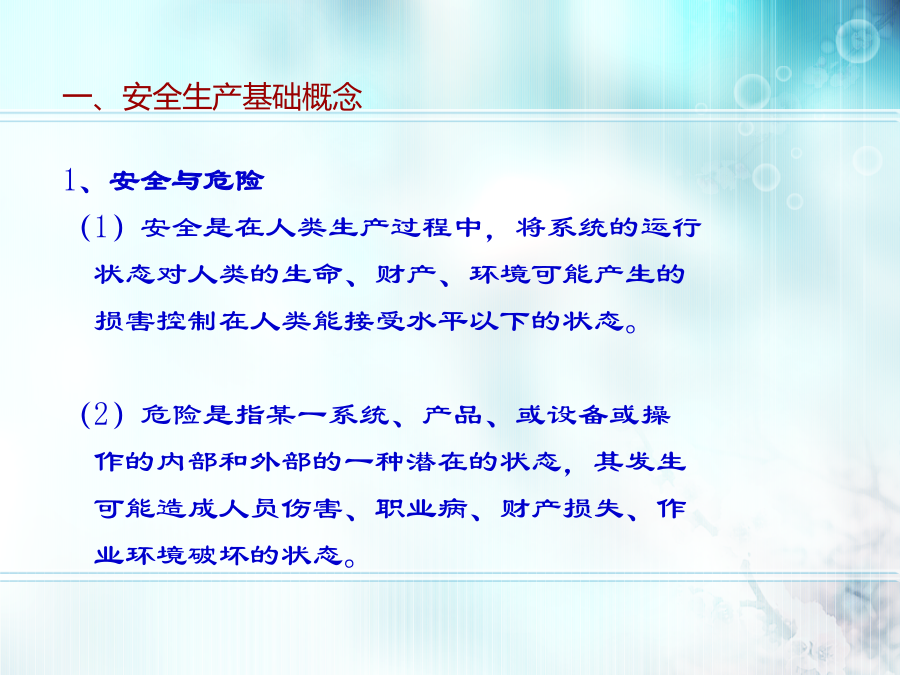 一、安全生产基础概念

1、安全与危险

（1）安全是在人类生产过程中，将系统的运行状态对人类的生命、财产、环境可能产生的损害控制在人类能接受水平以下的状态。

（2）危险是指某一系统、产品、或设备或操作的内部和外部的一种潜在的状态，其发生可能造成人员伤害、职业病、财产损失、作业环境破坏的状态。